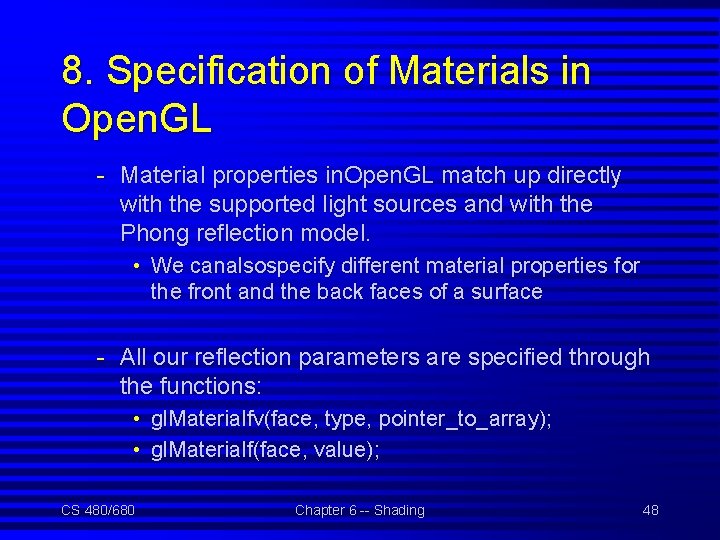 8. Specification of Materials in OpenGL

- Material properties inOpenGL match up directly with the supported light sources and with the Phong reflection model.

• We canalsospecify different material properties for the front and the back faces of a surface

- All our reflection parameters are specified through the functions:

• glMaterialfv(face, type, pointer_to_array);

• glMaterialf(face, value);

CS 480/680

Chapter 6 -- Shading

48